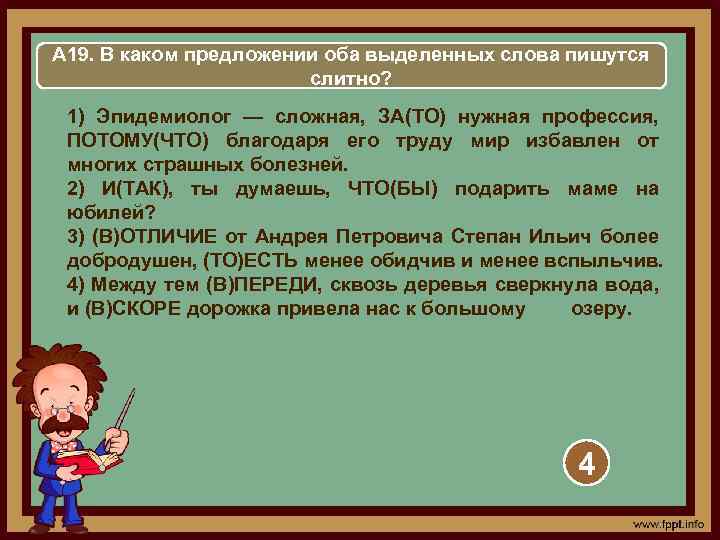 А19. В каком предложении оба выделенных слова пишутся слитно?

1) Эпидемиолог — сложная, ЗА(ТО) нужная профессия, ПОТОМУ(ЧТО) благодаря его труду мир избавлен от многих страшных болезней.
2) И(ТАК), ты думаешь, ЧТО(БЫ) подарить маме на юбилей?
3) (В)ОТЛИЧИЕ от Андрея Петровича Степан Ильич более добродушен, (ТО)ЕСТЬ менее обидчив и менее вспыльчив.
4) Между тем (В)ПЕРЕДИ, сквозь деревья сверкнула вода, и (В)СКОРЕ дорожка привела нас к большому озеру.

4

www.fppt.info